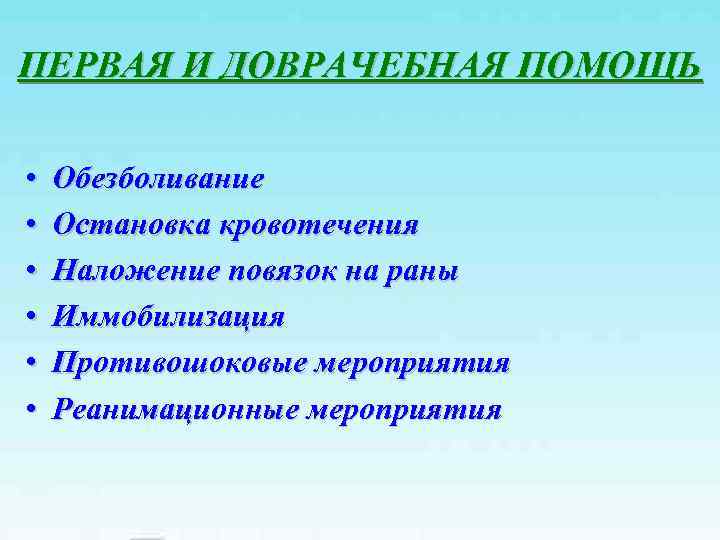 ПЕРВАЯ И ДОВРАЧЕБНАЯ ПОМОЩЬ

• Обезболивание
• Остановка кровотечения
• Наложение повязок на раны
• Иммобилизация
• Противошоковые мероприятия
• Реанимационные мероприятия